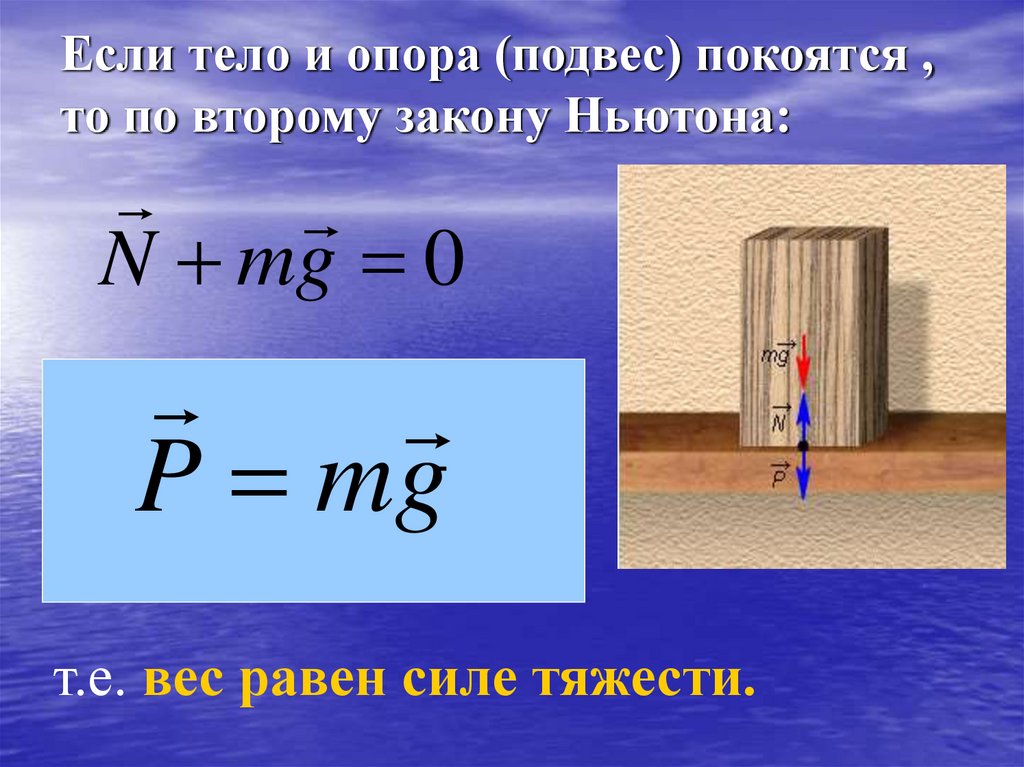 Если тело и опора (подвес) покоятся , то по второму закону Ньютона:

$\vec{N} + m\vec{g} = 0$

$\vec{P} = m\vec{g}$

$m\vec{g}$

$\vec{N}$

$\vec{P}$

т.е. вес равен силе тяжести.